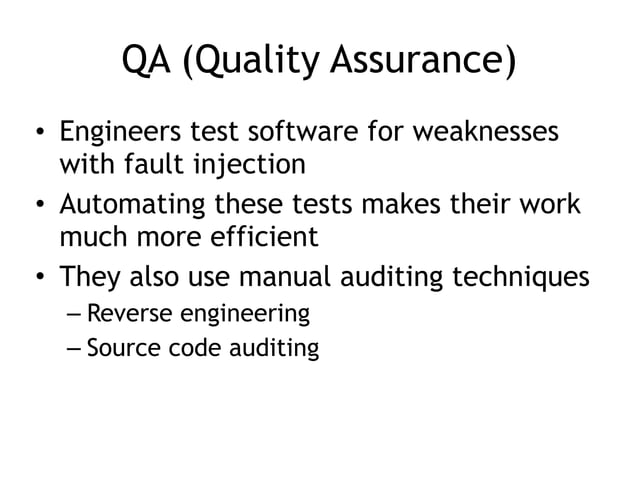 QA (Quality Assurance)

• Engineers test software for weaknesses with fault injection
• Automating these tests makes their work much more efficient
• They also use manual auditing techniques
– Reverse engineering
– Source code auditing